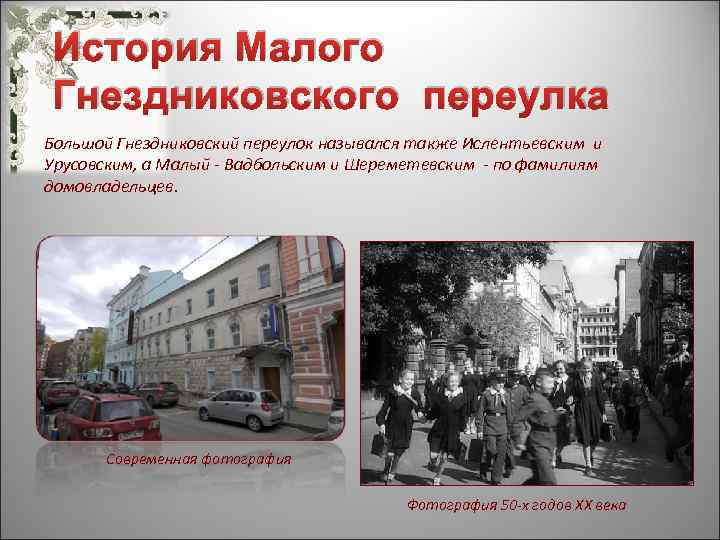 История Малого Гнездниковского переулка

Большой Гнездниковский переулок назывался также Ислентьевским и Урусовским, а Малый - Вадбольским и Шереметевским - по фамилиям домовладельцев.

Современная фотография

Фотография 50-х годов XX века